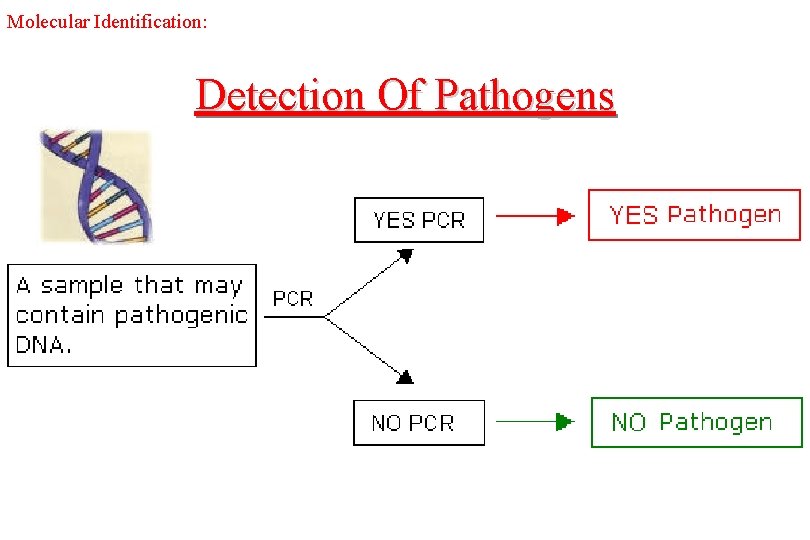 Molecular Identification:

Detection Of Pathogens

A sample that may contain pathogenic DNA.

PCR

YES PCR

YES Pathogen

NO PCR

NO Pathogen